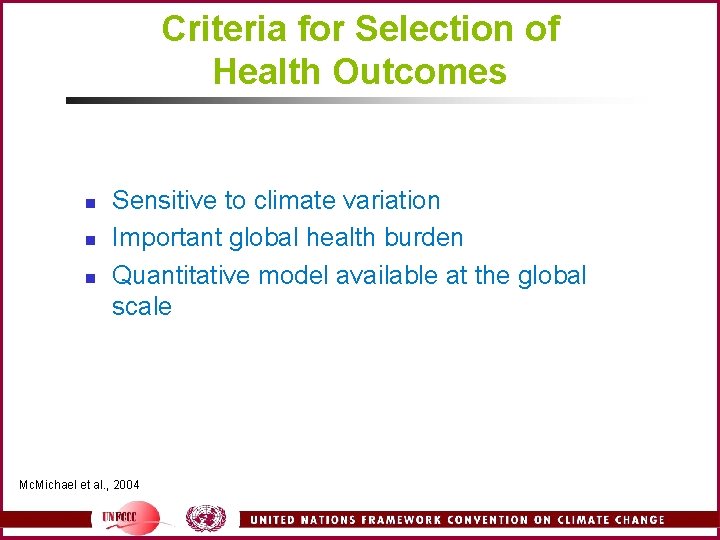 Criteria for Selection of Health Outcomes

- Sensitive to climate variation
- Important global health burden
- Quantitative model available at the global scale

McMichael et al., 2004

UNFCCC

UNITED NATIONS FRAMEWORK CONVENTION ON CLIMATE CHANGE